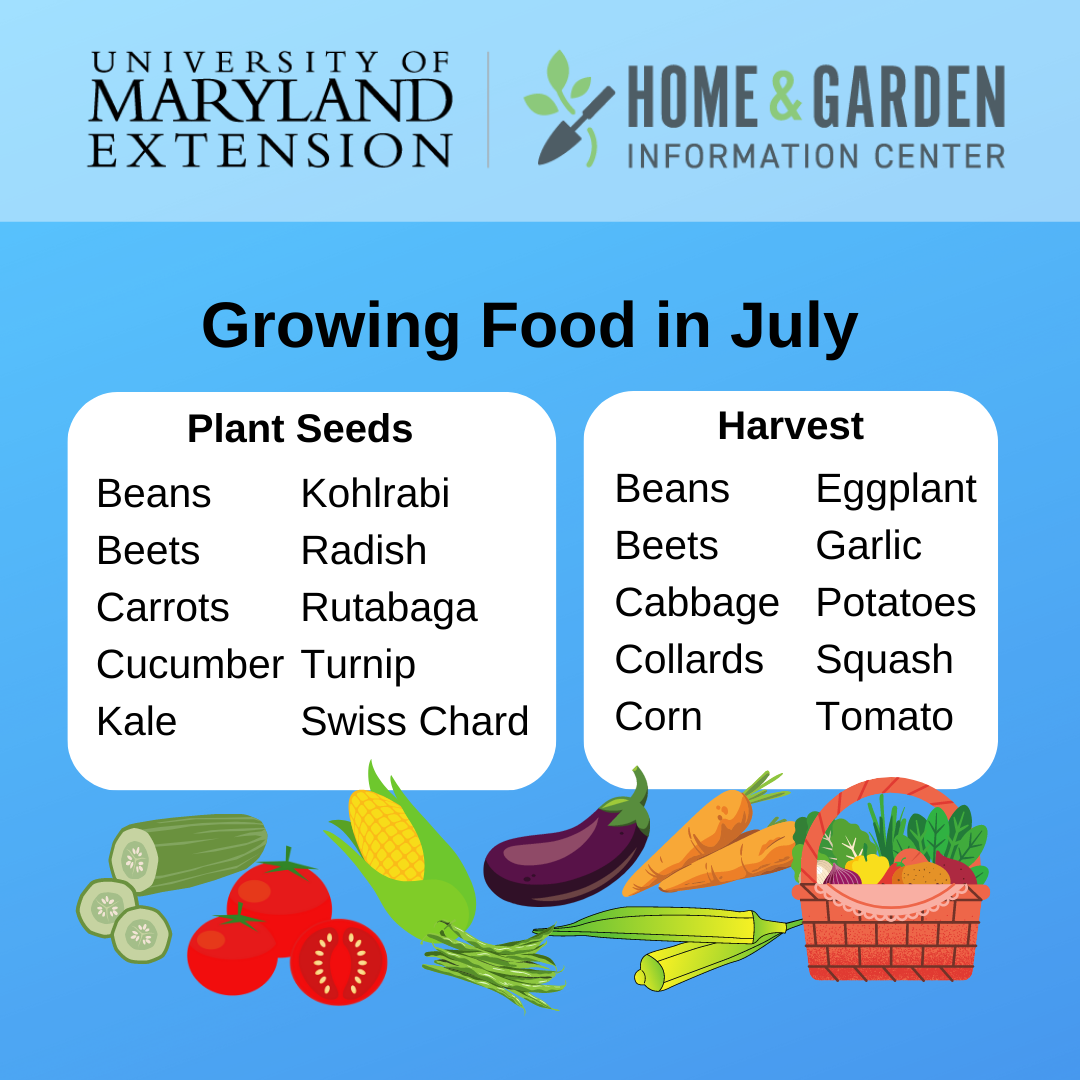 UNIVERSITY OF MARYLAND EXTENSION

HOME & GARDEN INFORMATION CENTER

Growing Food in July

Plant Seeds

Beans
Beets
Carrots
Cucumber
Kale

Kohlrabi
Radish
Rutabaga
Turnip
Swiss Chard

Harvest

Beans
Beets
Cabbage
Collards
Corn

Eggplant
Garlic
Potatoes
Squash
Tomato